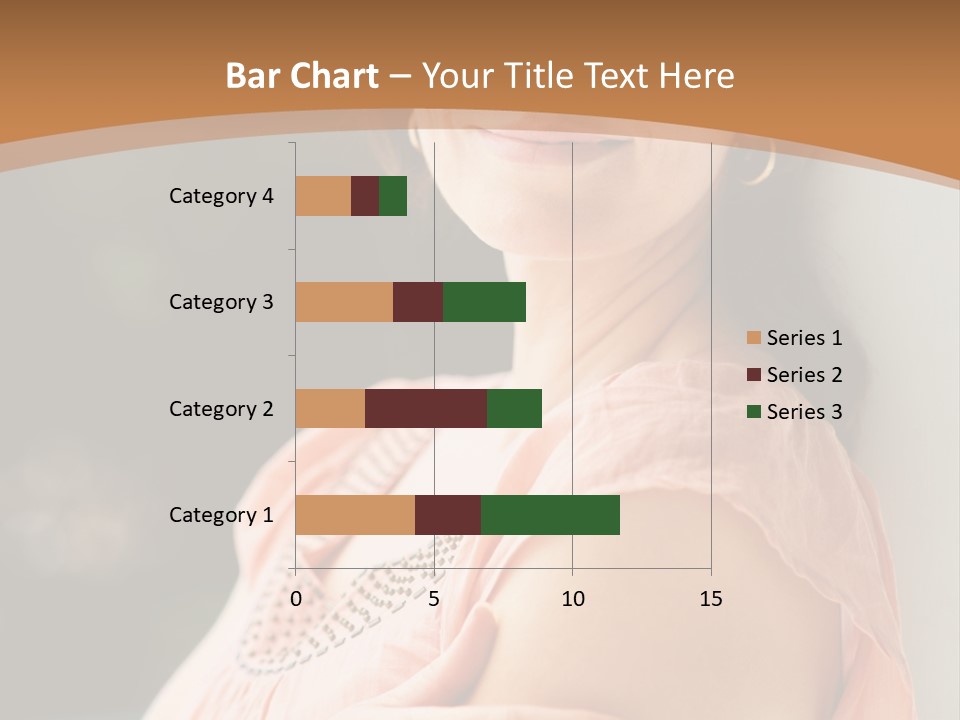 Bar Chart – Your Title Text Here

Category 4
Category 3
Category 2
Category 1

0
5
10
15

Series 1
Series 2
Series 3